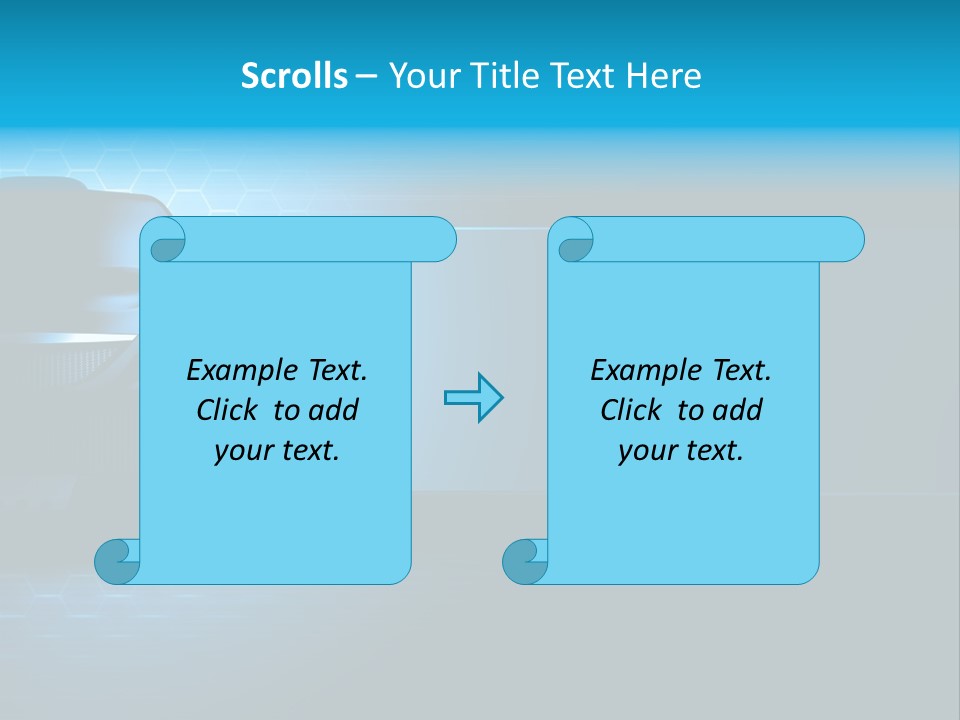 Scrolls – Your Title Text Here

Example Text. Click to add your text.

Example Text. Click to add your text.